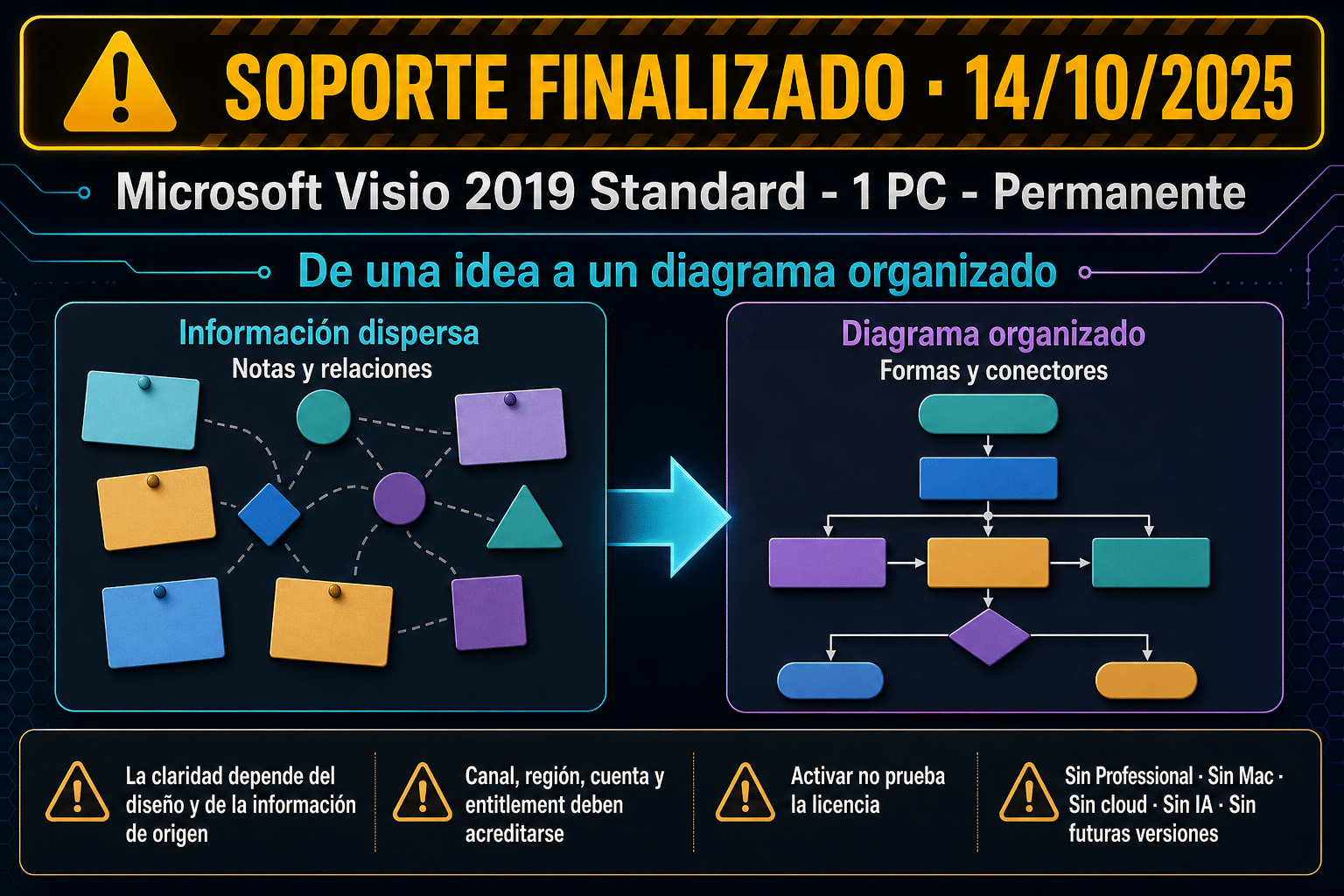 SOPORTE FINALIZADO · 14/10/2025

Microsoft Visio 2019 Standard - 1 PC - Permanente

De una idea a un diagrama organizado

Información dispersa
Notas y relaciones

Diagrama organizado
Formas y conectores

La claridad depende del diseño y de la información de origen

Canal, región, cuenta y entitlement deben acreditarse

Activar no prueba la licencia

Sin Professional · Sin Mac · Sin cloud · Sin IA · Sin futuras versiones